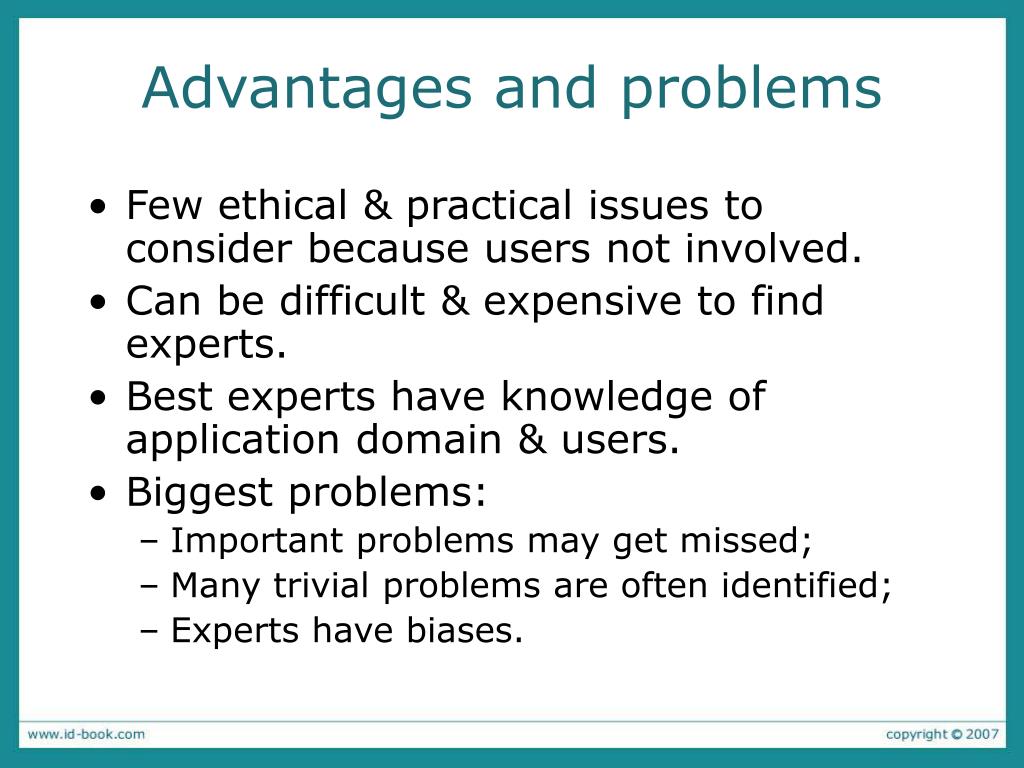 Advantages and problems

• Few ethical & practical issues to consider because users not involved.
• Can be difficult & expensive to find experts.
• Best experts have knowledge of application domain & users.
• Biggest problems:
– Important problems may get missed;
– Many trivial problems are often identified;
– Experts have biases.

www.id-book.com

copyright © 2007